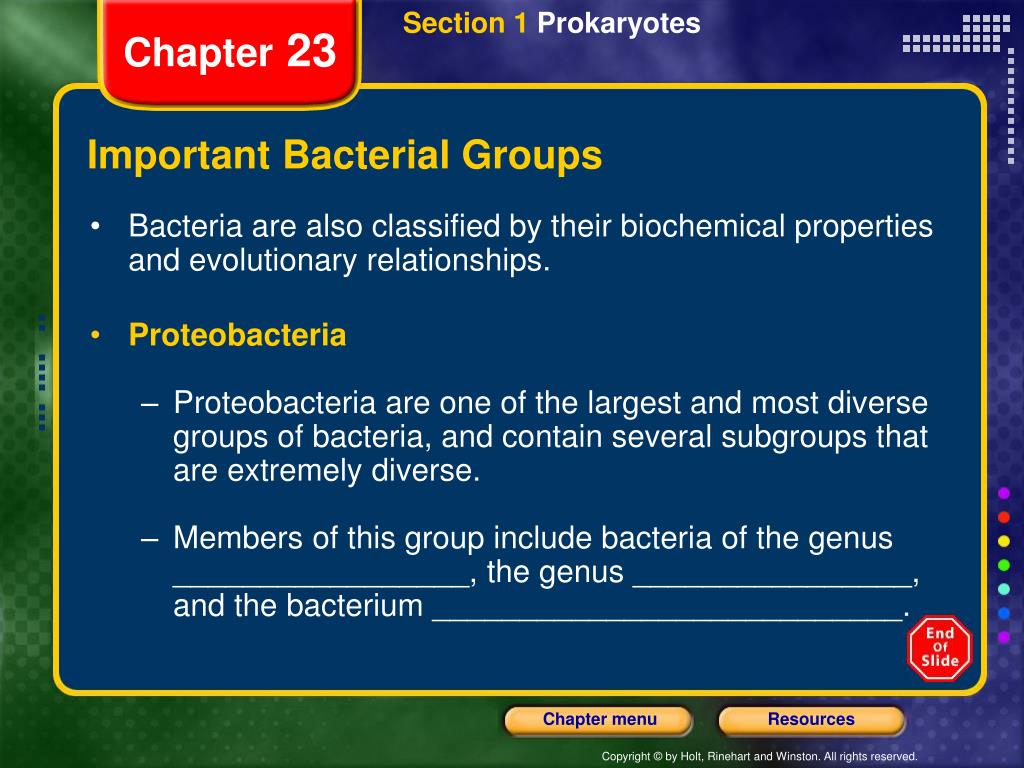 Chapter 23

Section 1 Prokaryotes

Important Bacterial Groups

• Bacteria are also classified by their biochemical properties and evolutionary relationships.

• Proteobacteria

– Proteobacteria are one of the largest and most diverse groups of bacteria, and contain several subgroups that are extremely diverse.

– Members of this group include bacteria of the genus __________________, the genus _________________, and the bacterium ____________________________.

End Of Slide

Chapter menu

Resources

Copyright © by Holt, Rinehart and Winston. All rights reserved.